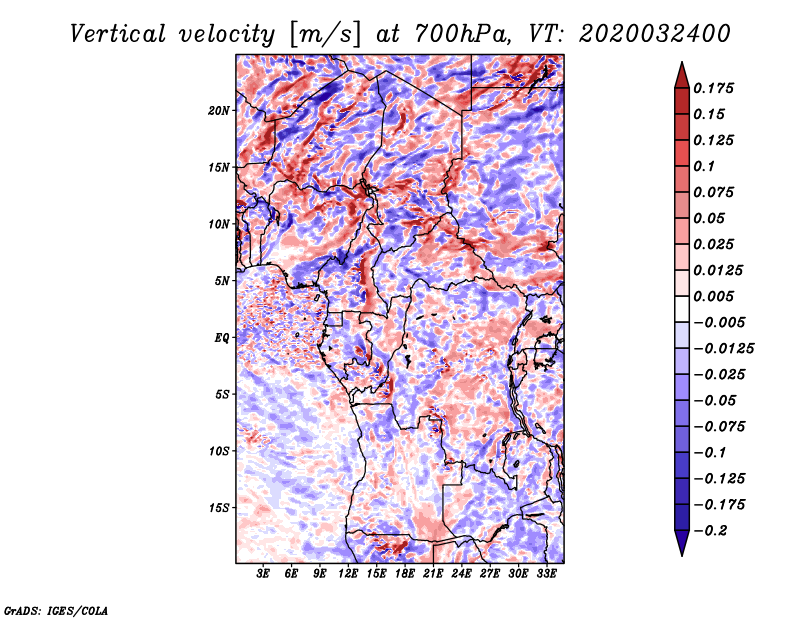 Vertical velocity [m/s] at 700hPa, VT: 2020032400

20N
15N
10N
5N
EQ
5S
10S
15S

3E 6E 9E 12E 15E 18E 21E 24E 27E 30E 33E

0.175
0.15
0.125
0.1
0.075
0.05
0.025
0.0125
0.005
−0.005
−0.0125
−0.025
−0.05
−0.075
−0.1
−0.125
−0.175
−0.2

GrADS: IGES/COLA